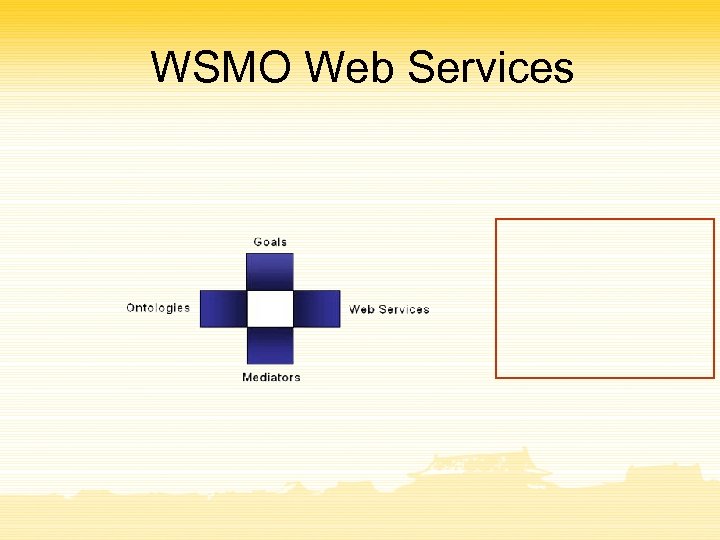 WSMO Web Services

Goals

Ontologies

Web Services

Mediators